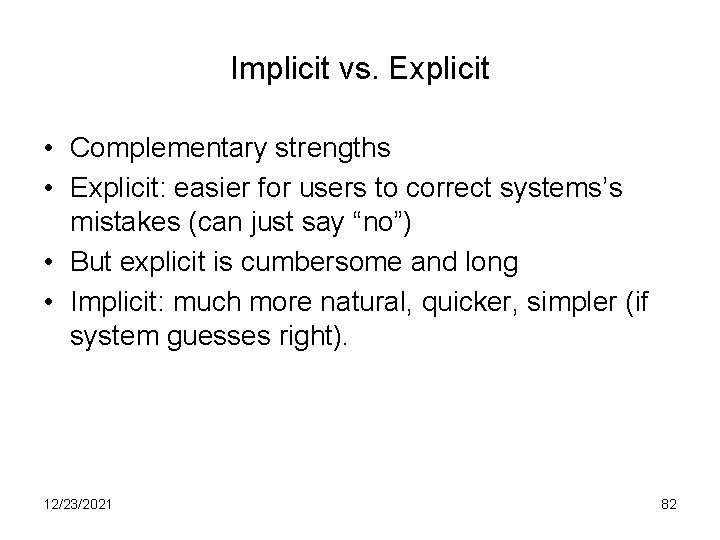 Implicit vs. Explicit

• Complementary strengths
• Explicit: easier for users to correct systems's mistakes (can just say "no")
• But explicit is cumbersome and long
• Implicit: much more natural, quicker, simpler (if system guesses right).

12/23/2021

82